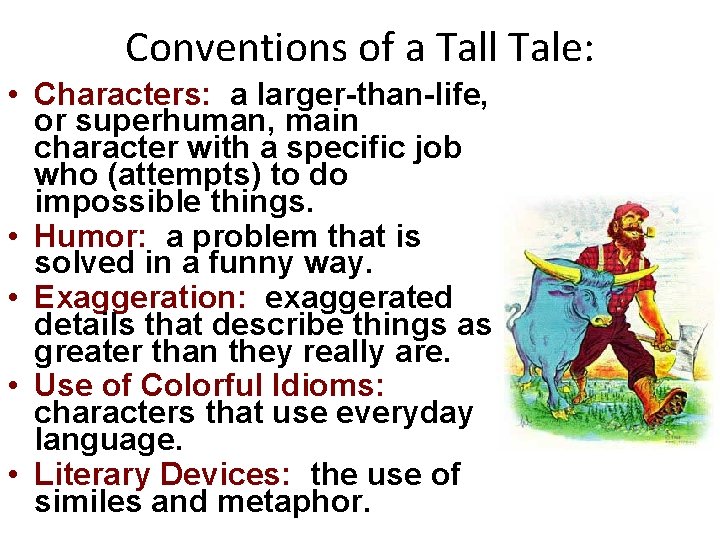 Conventions of a Tall Tale:

• Characters: a larger-than-life, or superhuman, main character with a specific job who (attempts) to do impossible things.
• Humor: a problem that is solved in a funny way.
• Exaggeration: exaggerated details that describe things as greater than they really are.
• Use of Colorful Idioms: characters that use everyday language.
• Literary Devices: the use of similes and metaphor.